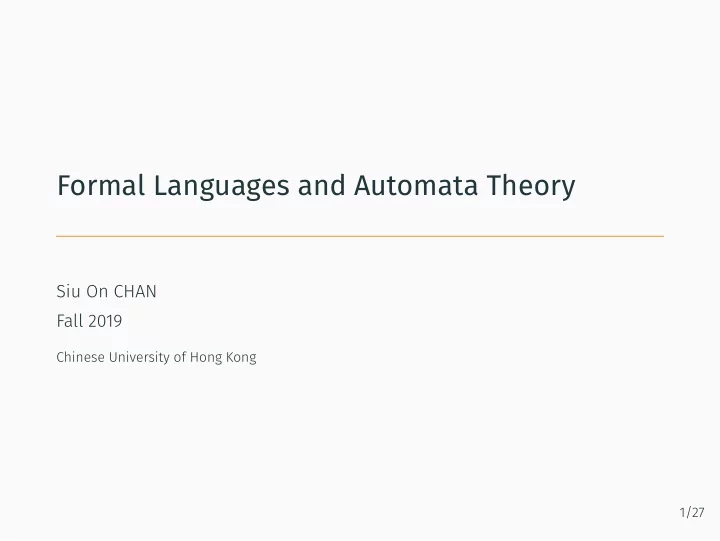 Formal Languages and Automata Theory

Siu On CHAN

Fall 2019

Chinese University of Hong Kong

1/27